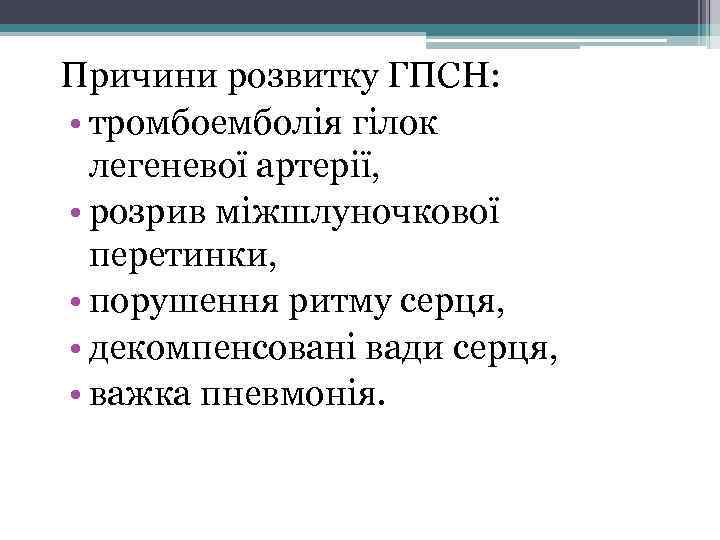 Причини розвитку ГПСН:

• тромбоемболія гілок легеневої артерії,
• розрив міжшлуночкової перетинки,
• порушення ритму серця,
• декомпенсовані вади серця,
• важка пневмонія.